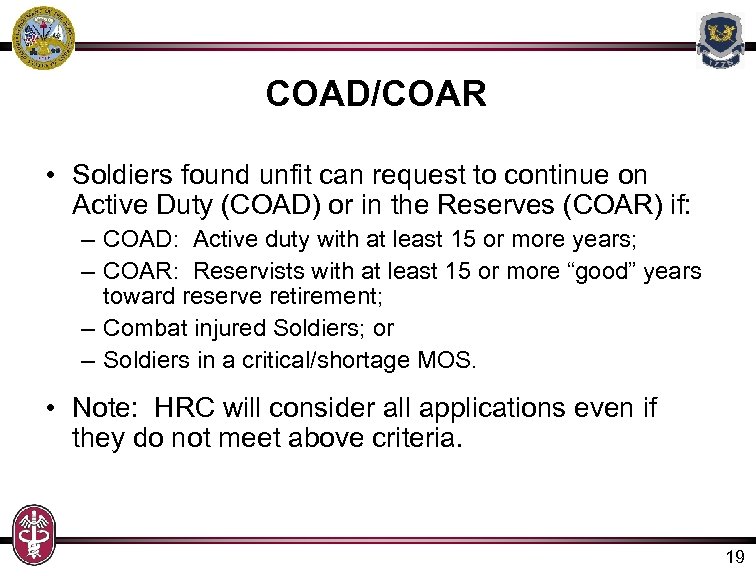 COAD/COAR

• Soldiers found unfit can request to continue on Active Duty (COAD) or in the Reserves (COAR) if:

– COAD: Active duty with at least 15 or more years;

– COAR: Reservists with at least 15 or more "good" years toward reserve retirement;

– Combat injured Soldiers; or

– Soldiers in a critical/shortage MOS.

• Note: HRC will consider all applications even if they do not meet above criteria.

19